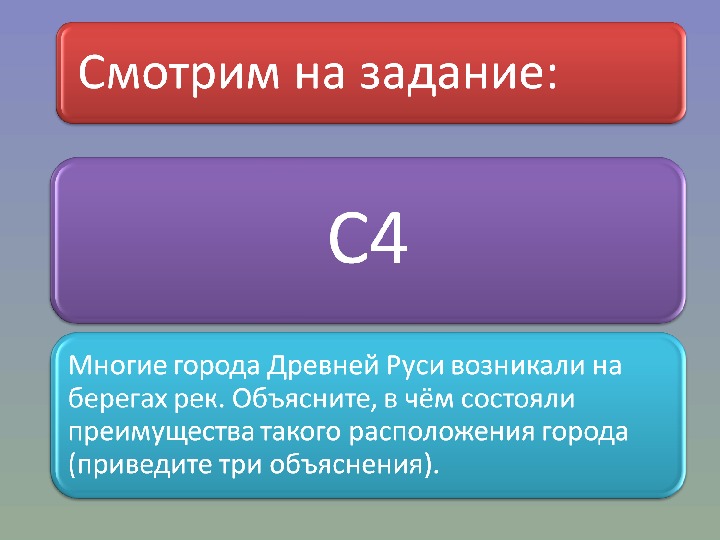 Смотрим на задание:

С4

Многие города Древней Руси возникали на берегах рек. Объясните, в чём состояли преимущества такого расположения города (приведите три объяснения).